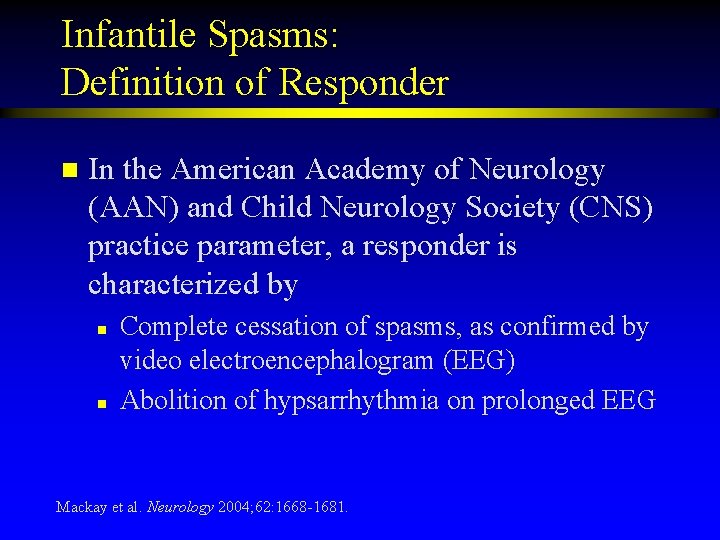 Infantile Spasms:
Definition of Responder

In the American Academy of Neurology (AAN) and Child Neurology Society (CNS) practice parameter, a responder is characterized by

Complete cessation of spasms, as confirmed by video electroencephalogram (EEG)

Abolition of hypsarrhythmia on prolonged EEG

Mackay et al. Neurology 2004;62:1668-1681.